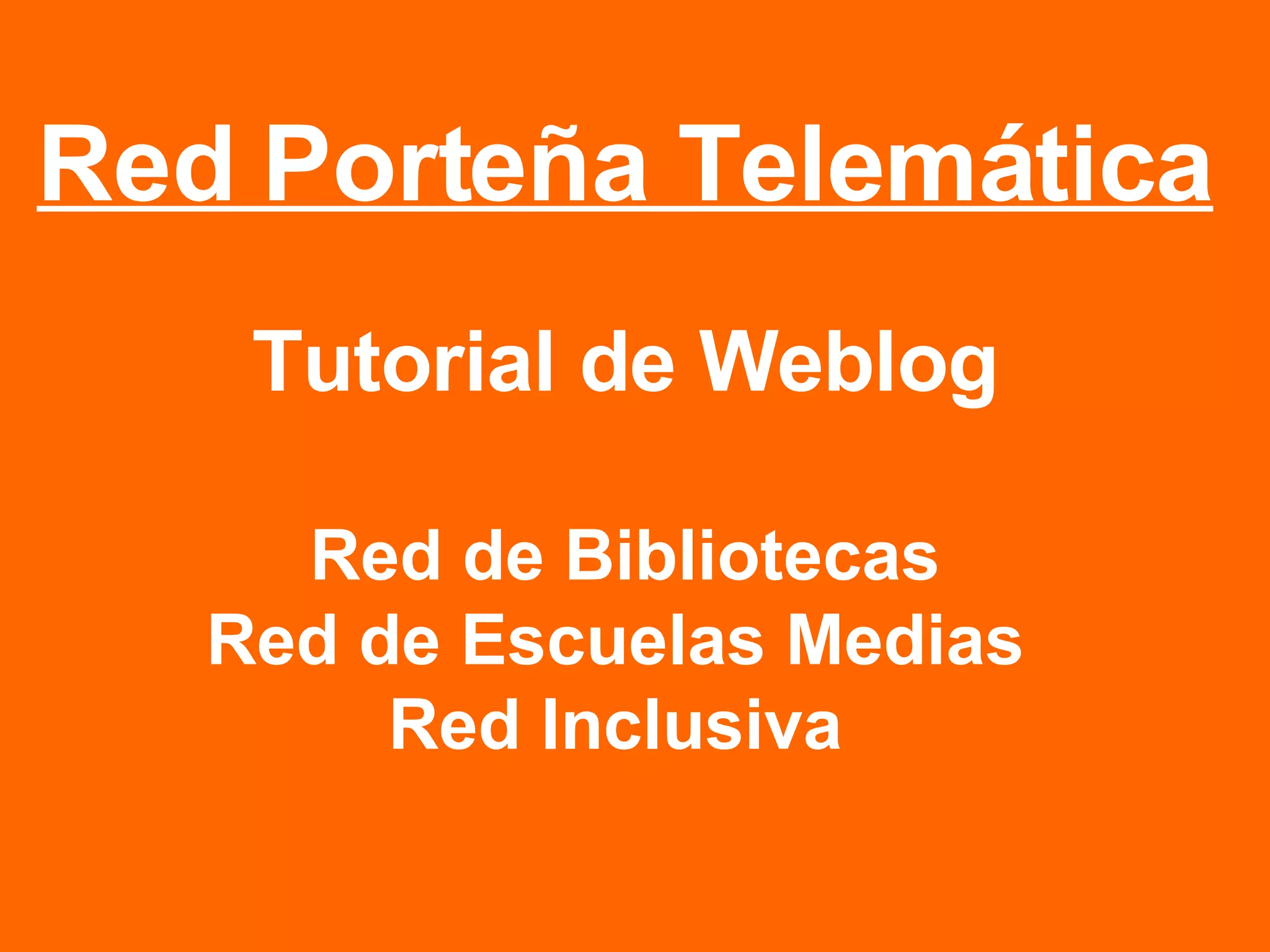 Red Porteña Telemática

Tutorial de Weblog

Red de Bibliotecas
Red de Escuelas Medias
Red Inclusiva